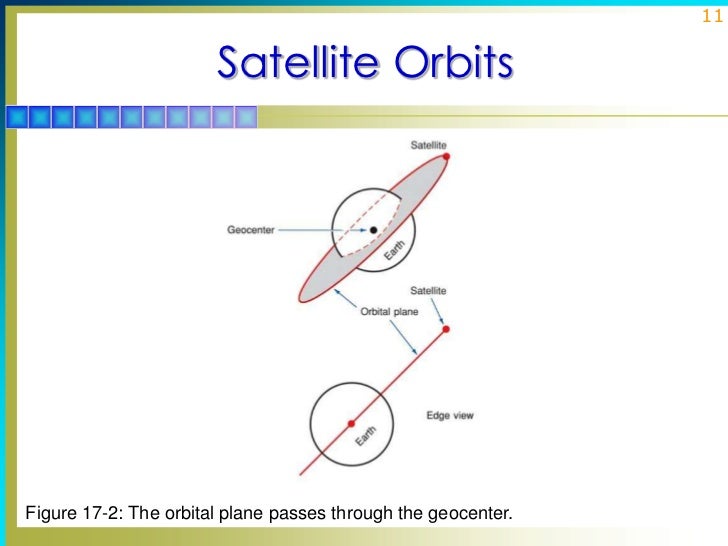 11

Satellite Orbits

Satellite

Geocenter

Earth

Satellite

Orbital plane

Edge view

Earth

Figure 17-2: The orbital plane passes through the geocenter.